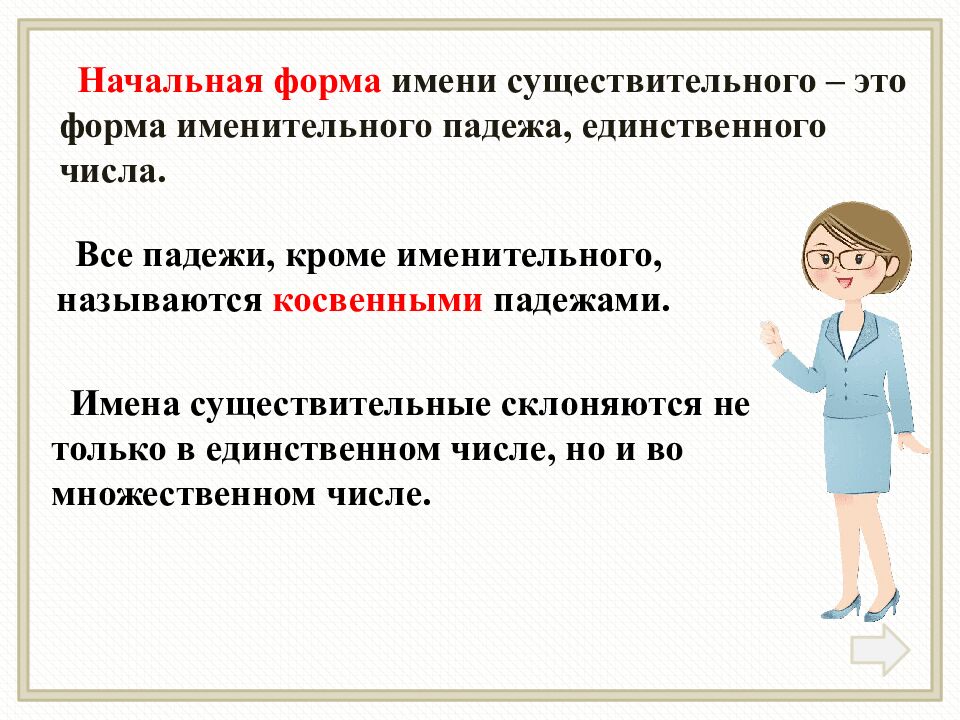 Начальная форма имени существительного – это форма именительного падежа, единственного числа.

Все падежи, кроме именительного, называются косвенными падежами.

Имена существительные склоняются не только в единственном числе, но и во множественном числе.